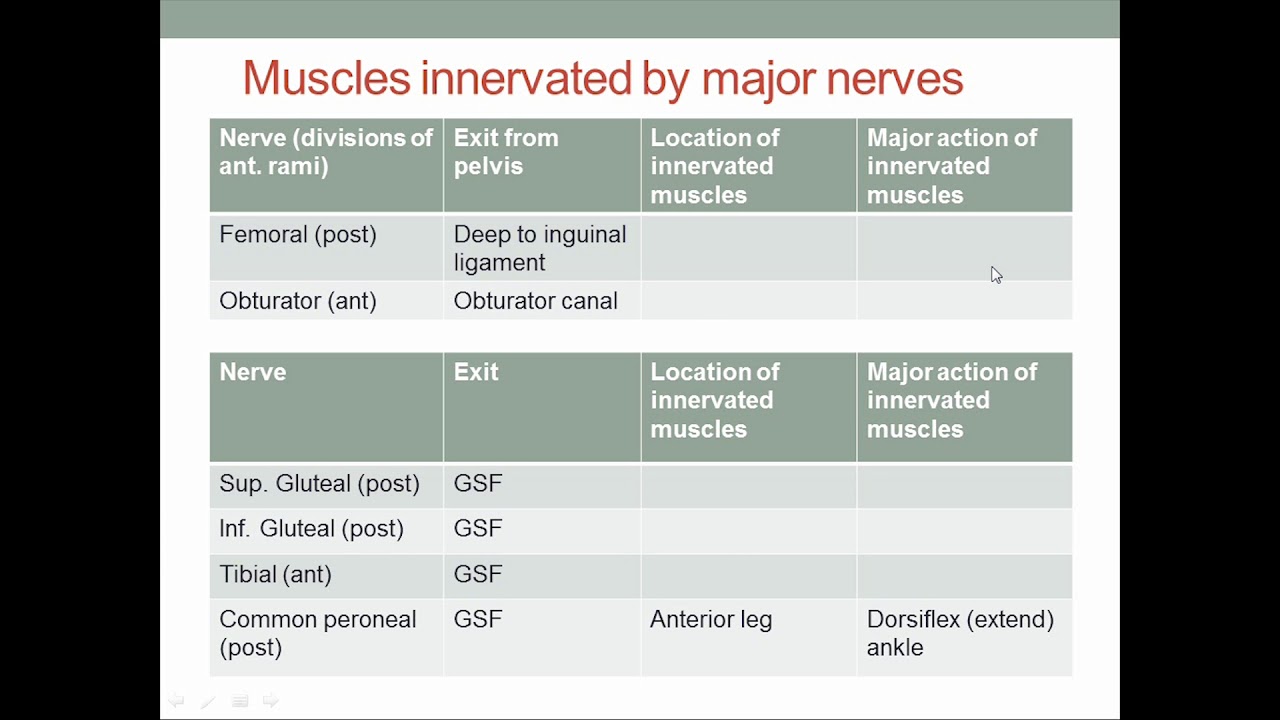 Muscles innervated by major nerves

| Nerve (divisions of ant. rami) | Exit from pelvis | Location of innervated muscles | Major action of innervated muscles |
|---|---|---|---|
| Femoral (post) | Deep to inguinal ligament | | |
| Obturator (ant) | Obturator canal | | |

| Nerve | Exit | Location of innervated muscles | Major action of innervated muscles |
|---|---|---|---|
| Sup. Gluteal (post) | GSF | | |
| Inf. Gluteal (post) | GSF | | |
| Tibial (ant) | GSF | | |
| Common peroneal (post) | GSF | Anterior leg | Dorsiflex (extend) ankle |